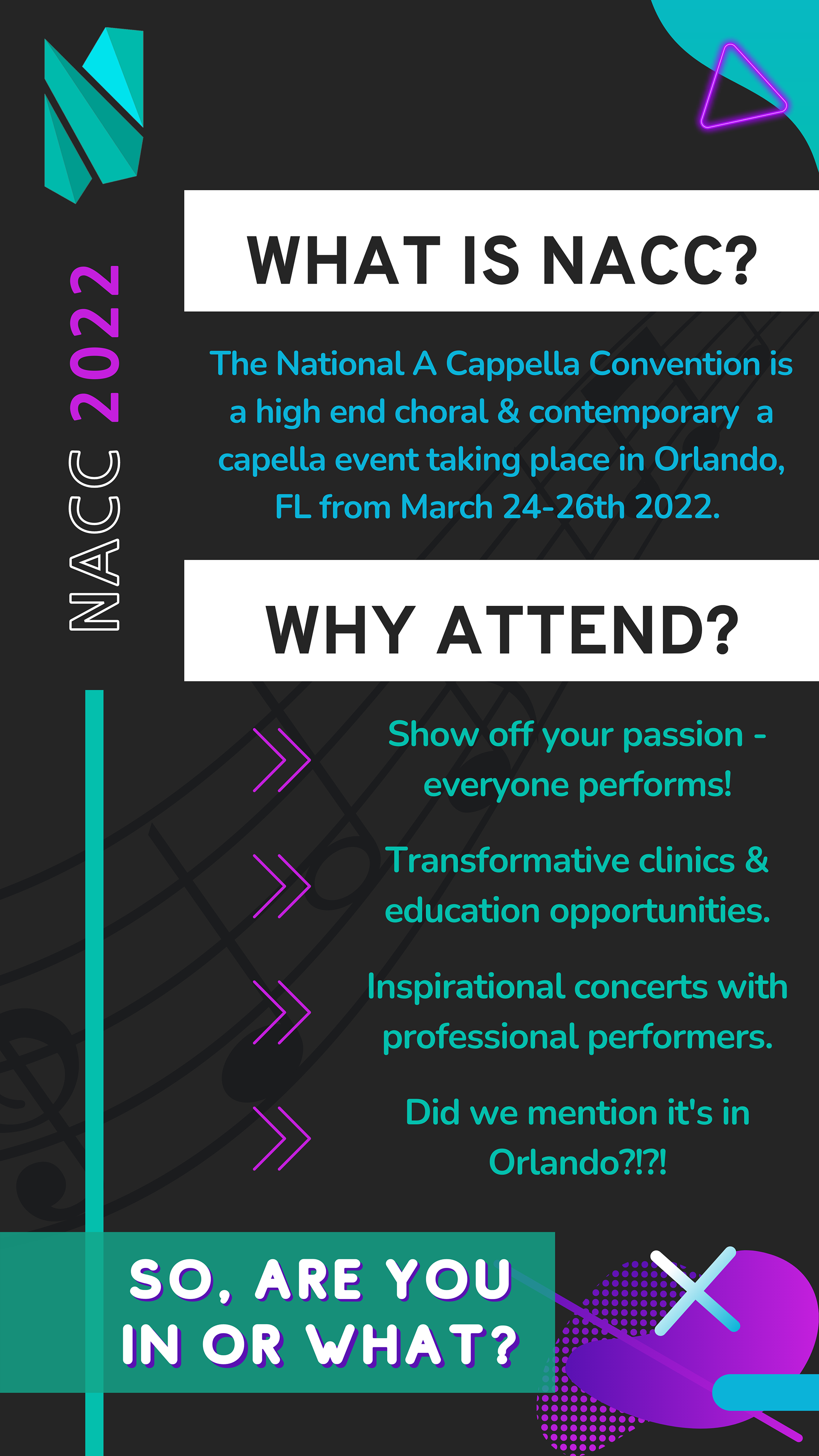 NACC 2022

WHAT IS NACC?

The National A Cappella Convention is a high end choral & contemporary a capella event taking place in Orlando, FL from March 24-26th 2022.

WHY ATTEND?

Show off your passion - everyone performs!

Transformative clinics & education opportunities.

Inspirational concerts with professional performers.

Did we mention it's in Orlando?!?!

SO, ARE YOU IN OR WHAT?